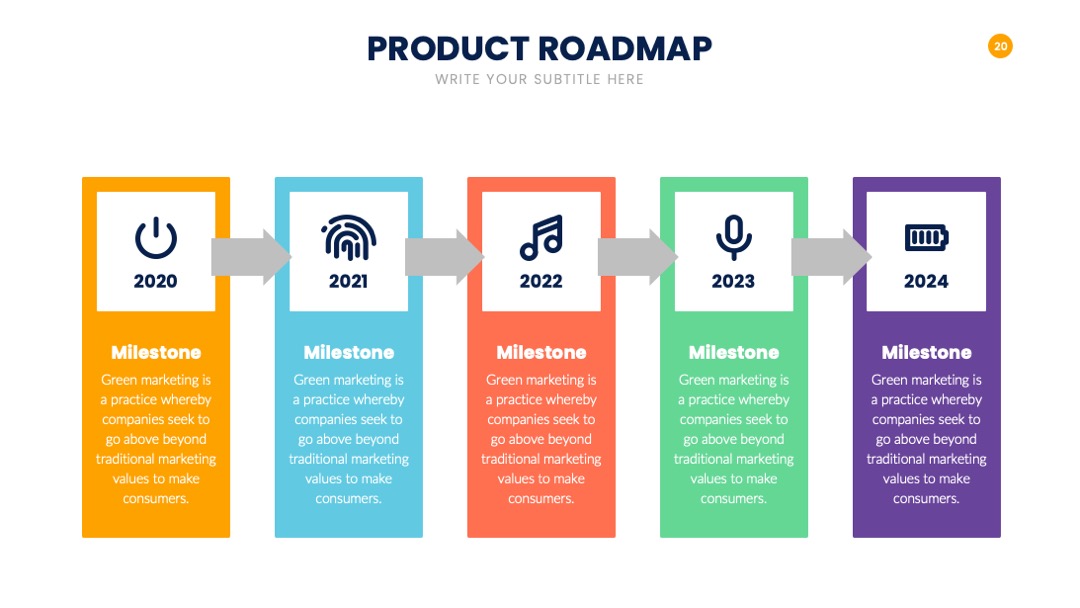 PRODUCT ROADMAP

WRITE YOUR SUBTITLE HERE

20

2020

Milestone

Green marketing is a practice whereby companies seek to go above beyond traditional marketing values to make consumers.

2021

Milestone

Green marketing is a practice whereby companies seek to go above beyond traditional marketing values to make consumers.

2022

Milestone

Green marketing is a practice whereby companies seek to go above beyond traditional marketing values to make consumers.

2023

Milestone

Green marketing is a practice whereby companies seek to go above beyond traditional marketing values to make consumers.

2024

Milestone

Green marketing is a practice whereby companies seek to go above beyond traditional marketing values to make consumers.